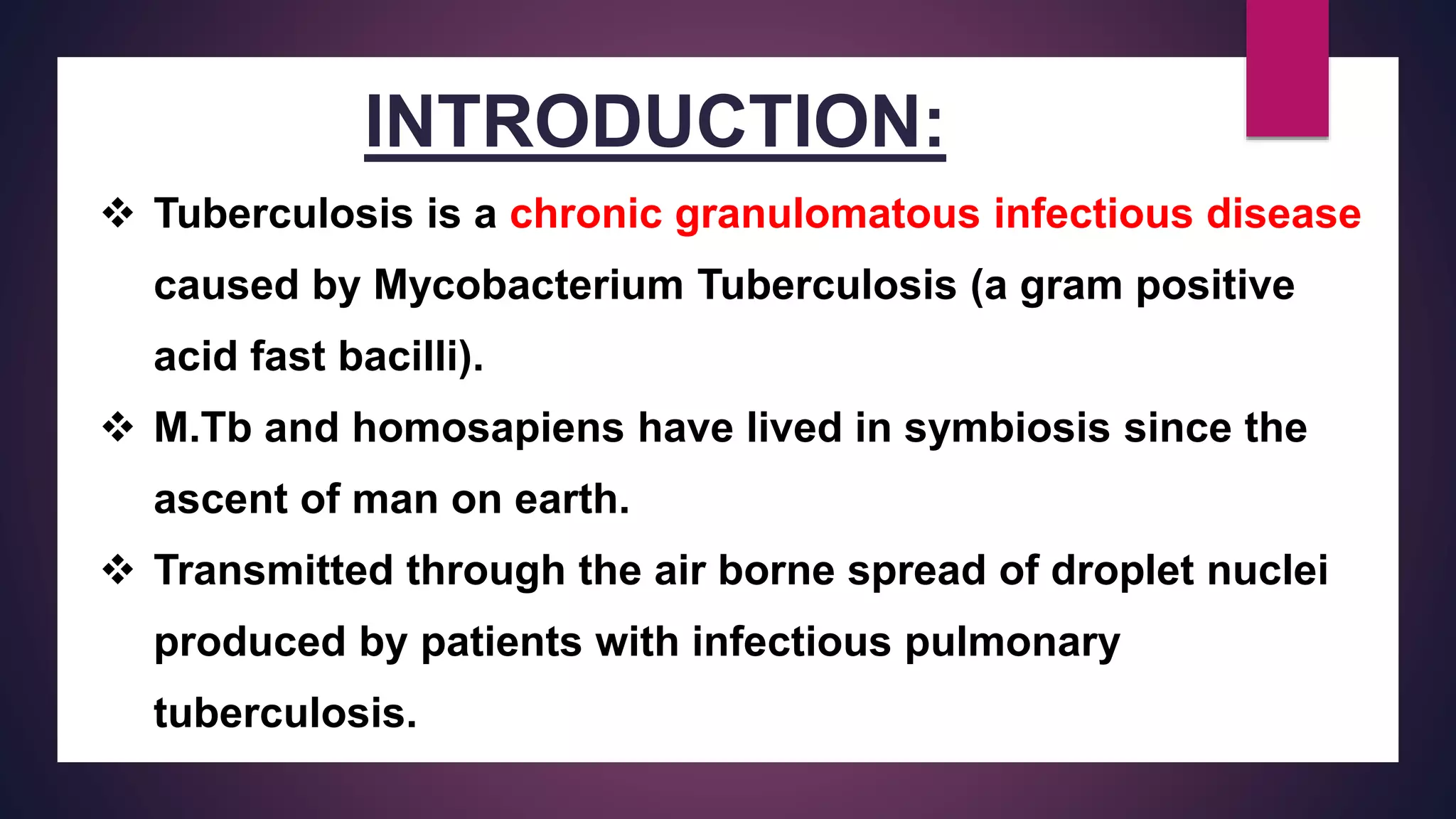 INTRODUCTION:

❖ Tuberculosis is a chronic granulomatous infectious disease caused by Mycobacterium Tuberculosis (a gram positive acid fast bacilli).

❖ M.Tb and homosapiens have lived in symbiosis since the ascent of man on earth.

❖ Transmitted through the air borne spread of droplet nuclei produced by patients with infectious pulmonary tuberculosis.